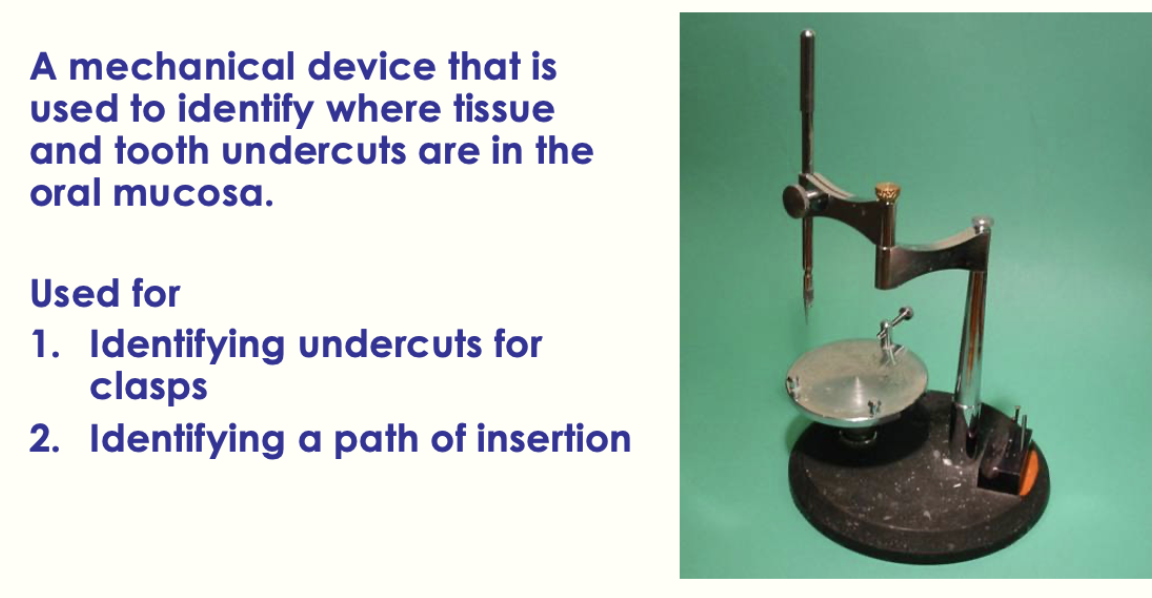 A mechanical device that is used to identify where tissue and tooth undercuts are in the oral mucosa.

Used for
1. Identifying undercuts for clasps
2. Identifying a path of insertion